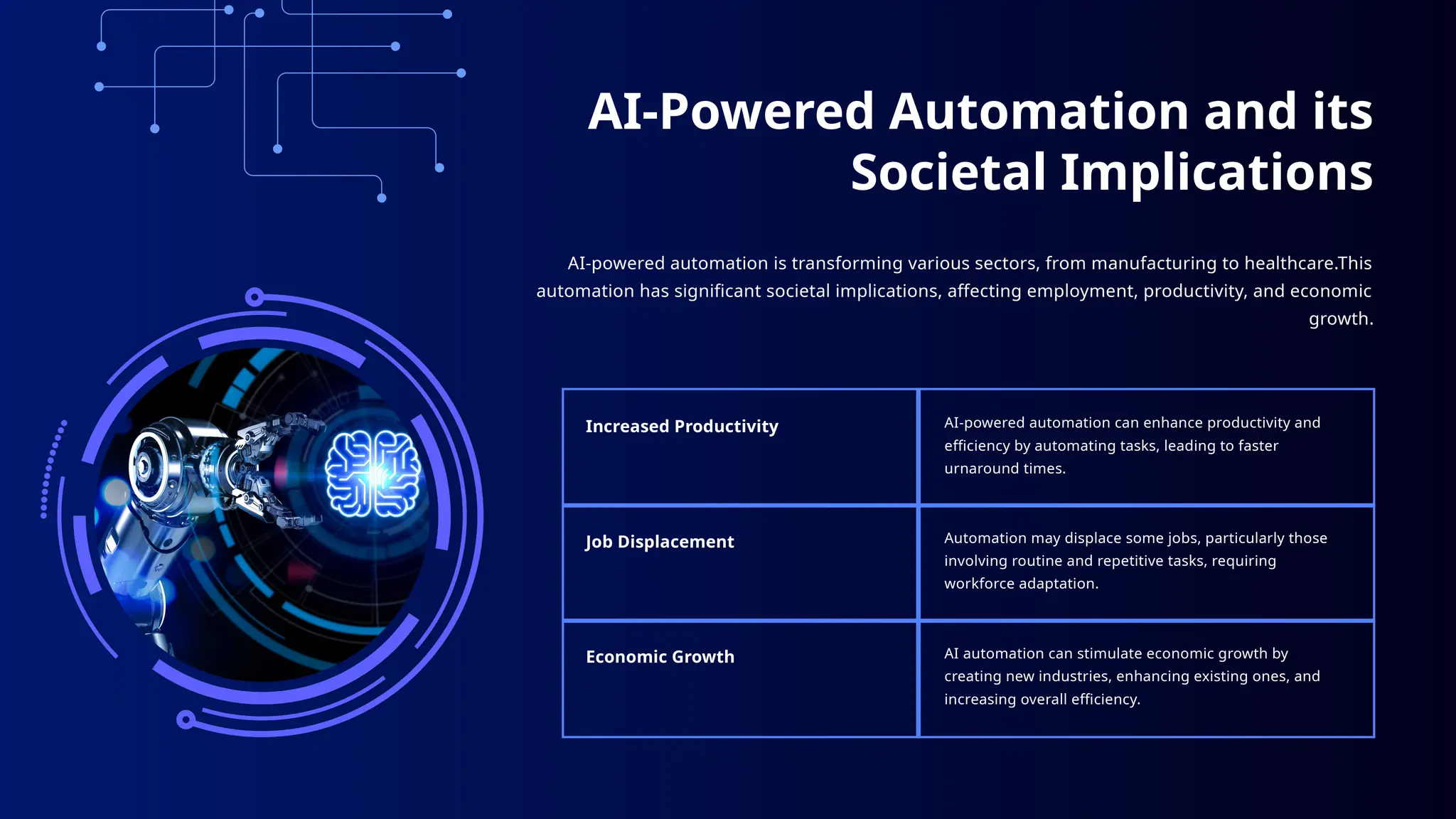 AI-Powered Automation and its Societal Implications

AI-powered automation is transforming various sectors, from manufacturing to healthcare.This automation has significant societal implications, affecting employment, productivity, and economic growth.

| Increased Productivity | AI-powered automation can enhance productivity and efficiency by automating tasks, leading to faster urnaround times. |
|---|---|
| Job Displacement | Automation may displace some jobs, particularly those involving routine and repetitive tasks, requiring workforce adaptation. |
| Economic Growth | AI automation can stimulate economic growth by creating new industries, enhancing existing ones, and increasing overall efficiency. |